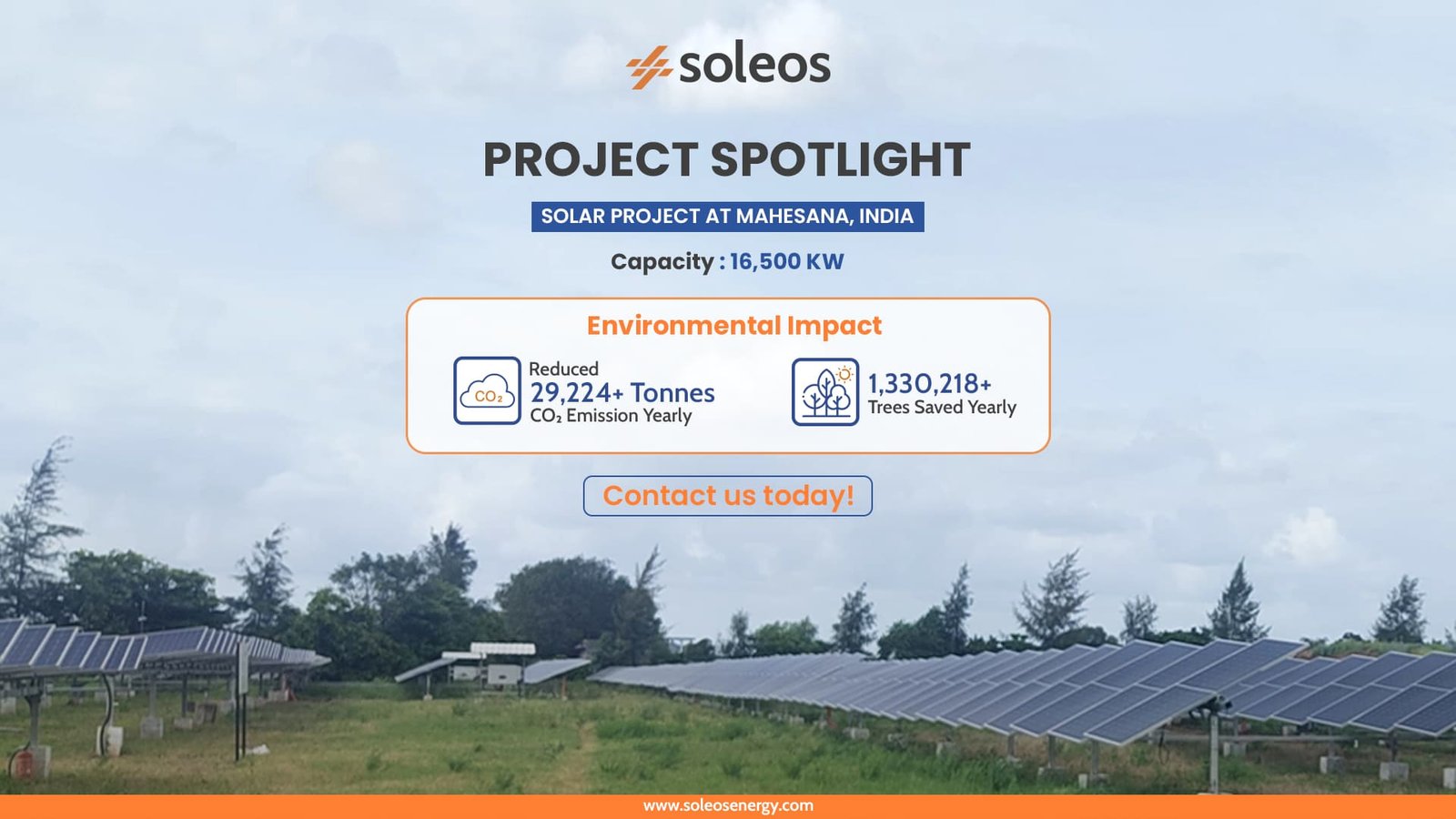 soleos

PROJECT SPOTLIGHT

SOLAR PROJECT AT MAHESANA, INDIA

Capacity : 16,500 KW

Environmental Impact

$CO_2$

Reduced
29,224+ Tonnes
$CO_2$ Emission Yearly

1,330,218+
Trees Saved Yearly

Contact us today!

www.soleosenergy.com